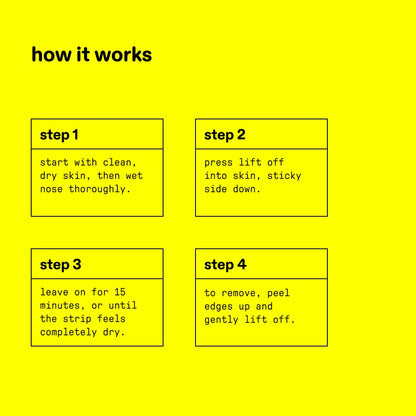 how it works

step 1

start with clean, dry skin, then wet nose thoroughly.

step 2

press lift off into skin, sticky side down.

step 3

leave on for 15 minutes, or until the strip feels completely dry.

step 4

to remove, peel edges up and gently lift off.